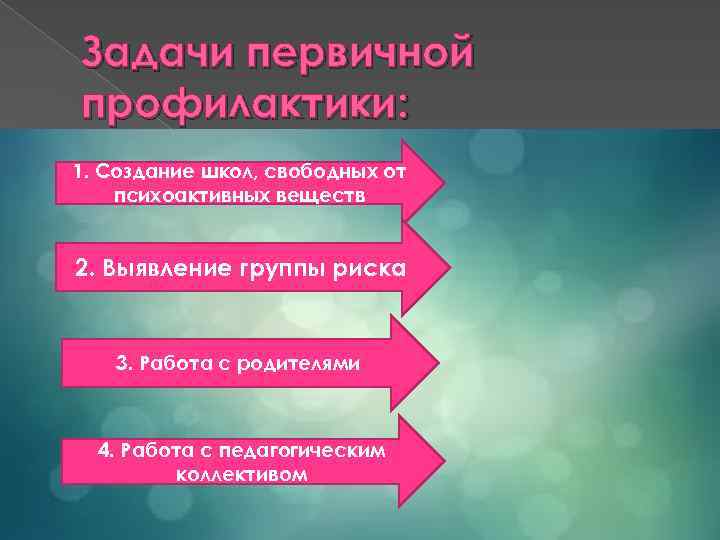 Задачи первичной профилактики:

1. Создание школ, свободных от психоактивных веществ

2. Выявление группы риска

3. Работа с родителями

4. Работа с педагогическим коллективом